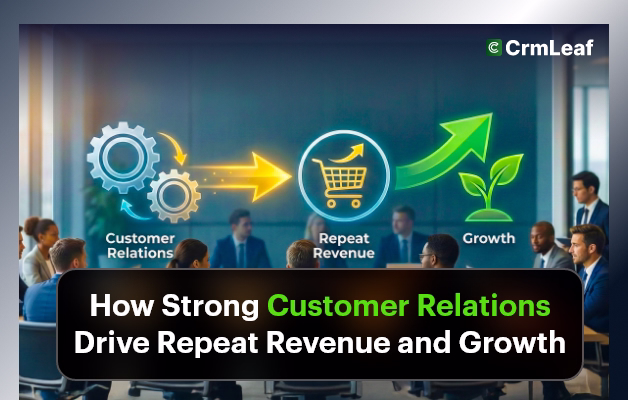 CrmLeaf

Customer Relations

Repeat Revenue

Growth

How Strong Customer Relations Drive Repeat Revenue and Growth